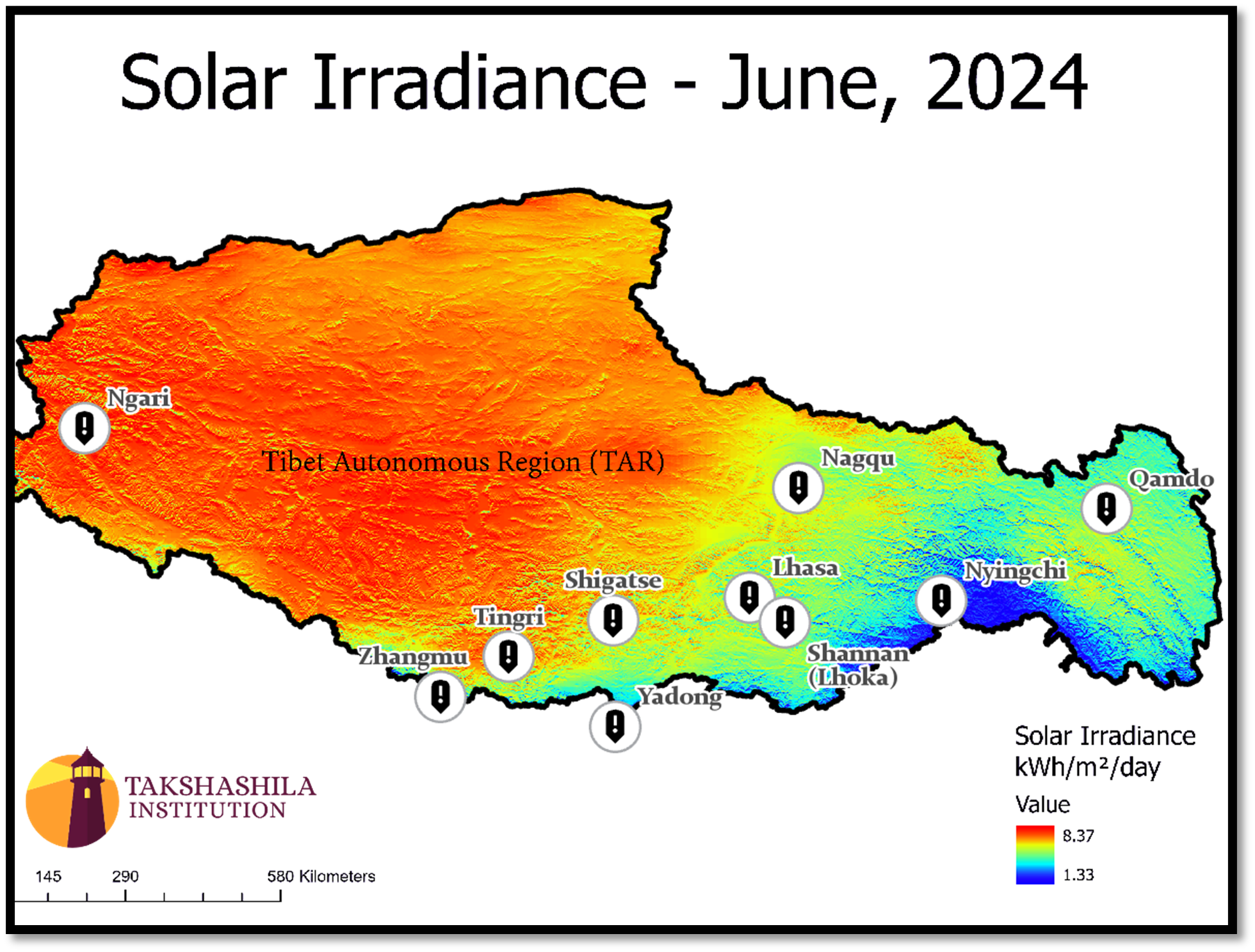 Solar Irradiance - June, 2024

Ngari

Tibet Autonomous Region (TAR)

Nagqu

Qamdo

Lhasa

Nyingchi

Shigatse

Tingri

Zhangmu

Shannan (Lhoka)

Yadong

TAKSHASHILA INSTITUTION

145 290 580 Kilometers

Solar Irradiance
kWh/m²/day

Value

8.37

1.33